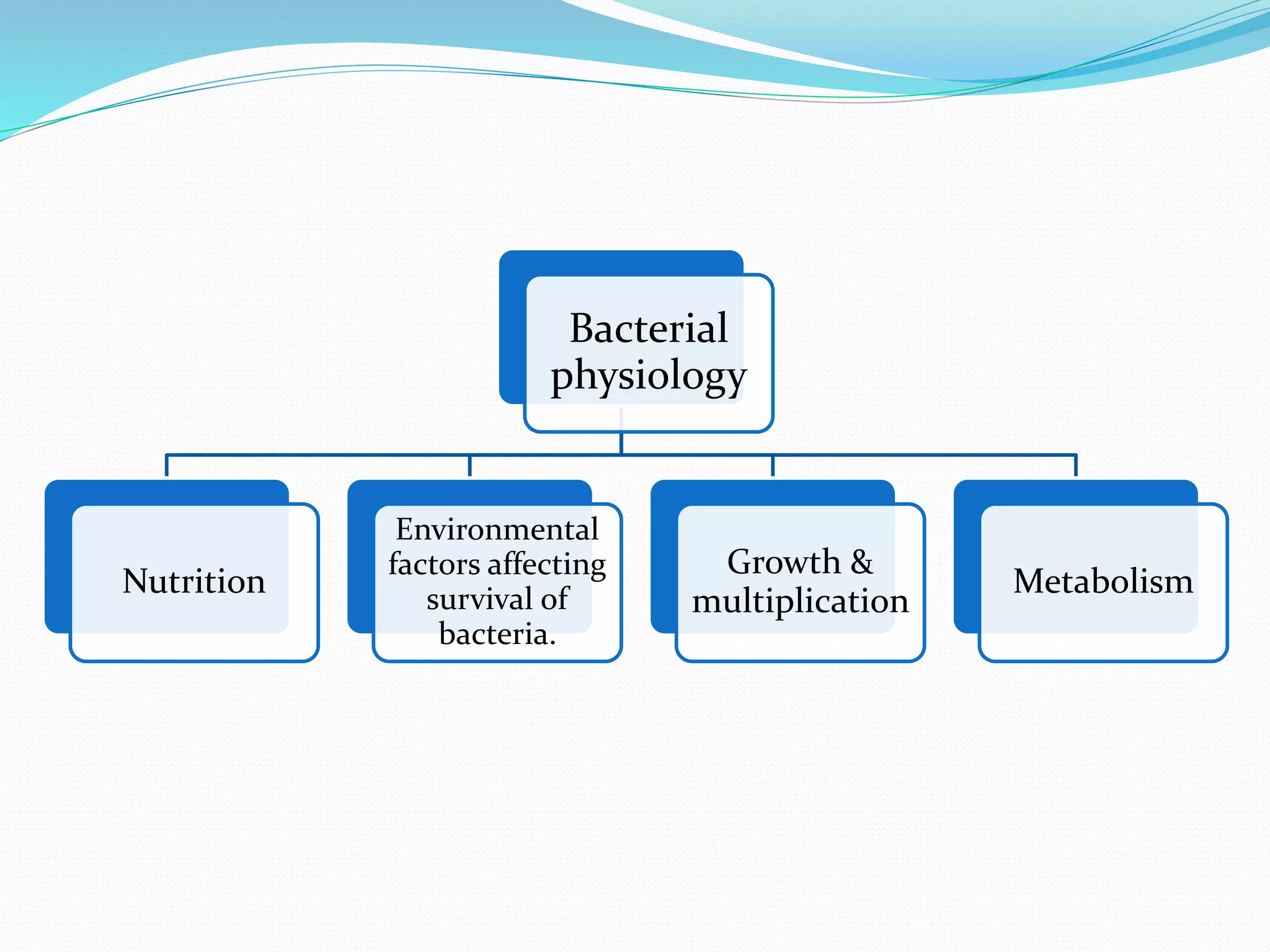 Bacterial physiology

Nutrition

Environmental factors affecting survival of bacteria.

Growth & multiplication

Metabolism